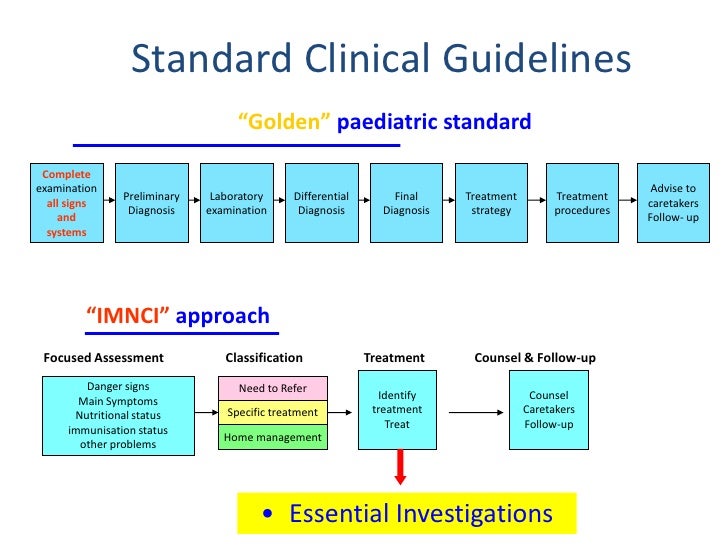 Standard Clinical Guidelines

"Golden" paediatric standard

Complete examination all signs and systems

Preliminary Diagnosis

Laboratory examination

Differential Diagnosis

Final Diagnosis

Treatment strategy

Treatment procedures

Advise to caretakers Follow- up

"IMNCI" approach

Focused Assessment

Danger signs
Main Symptoms
Nutritional status
immunisation status
other problems

Classification

Need to Refer

Specific treatment

Home management

Treatment

Identify treatment Treat

Counsel & Follow-up

Counsel Caretakers Follow-up

• Essential Investigations